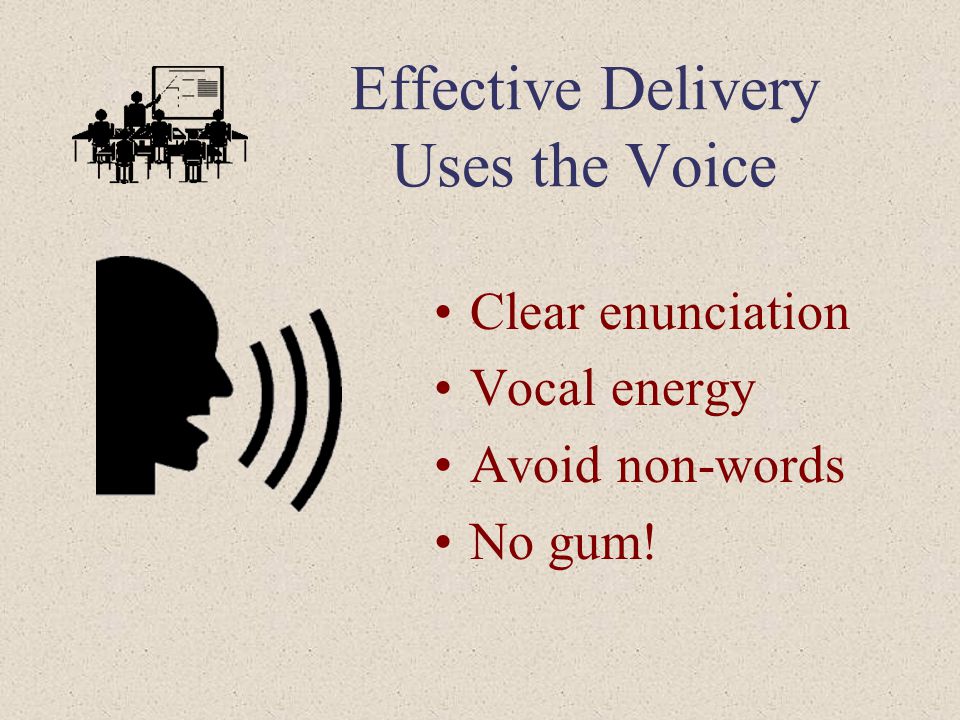 Effective Delivery Uses the Voice

• Clear enunciation
• Vocal energy
• Avoid non-words
• No gum!